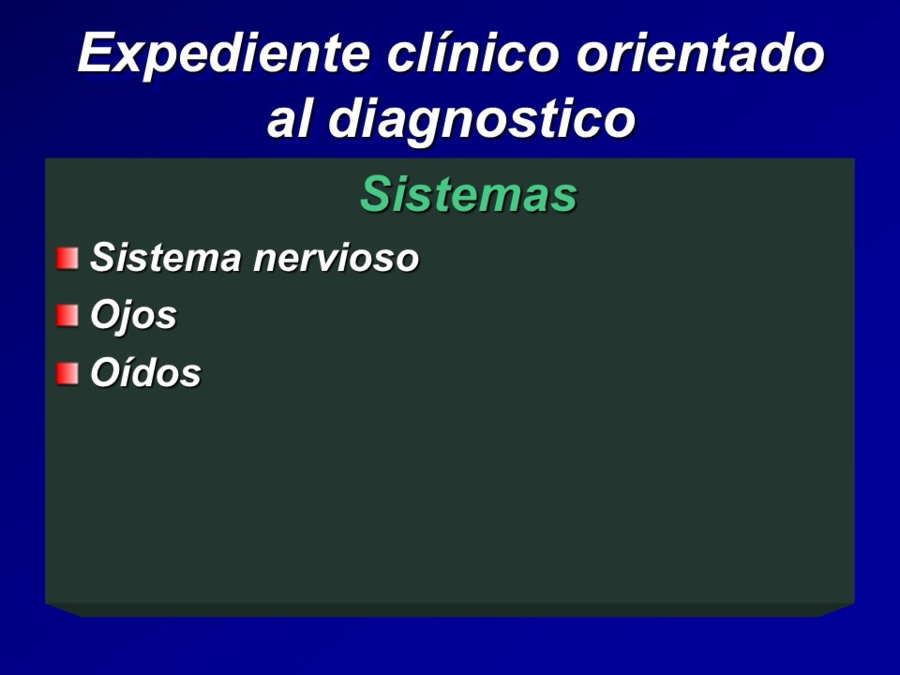 Expediente clínico orientado al diagnostico

Sistemas

Sistema nervioso
Ojos
Oídos